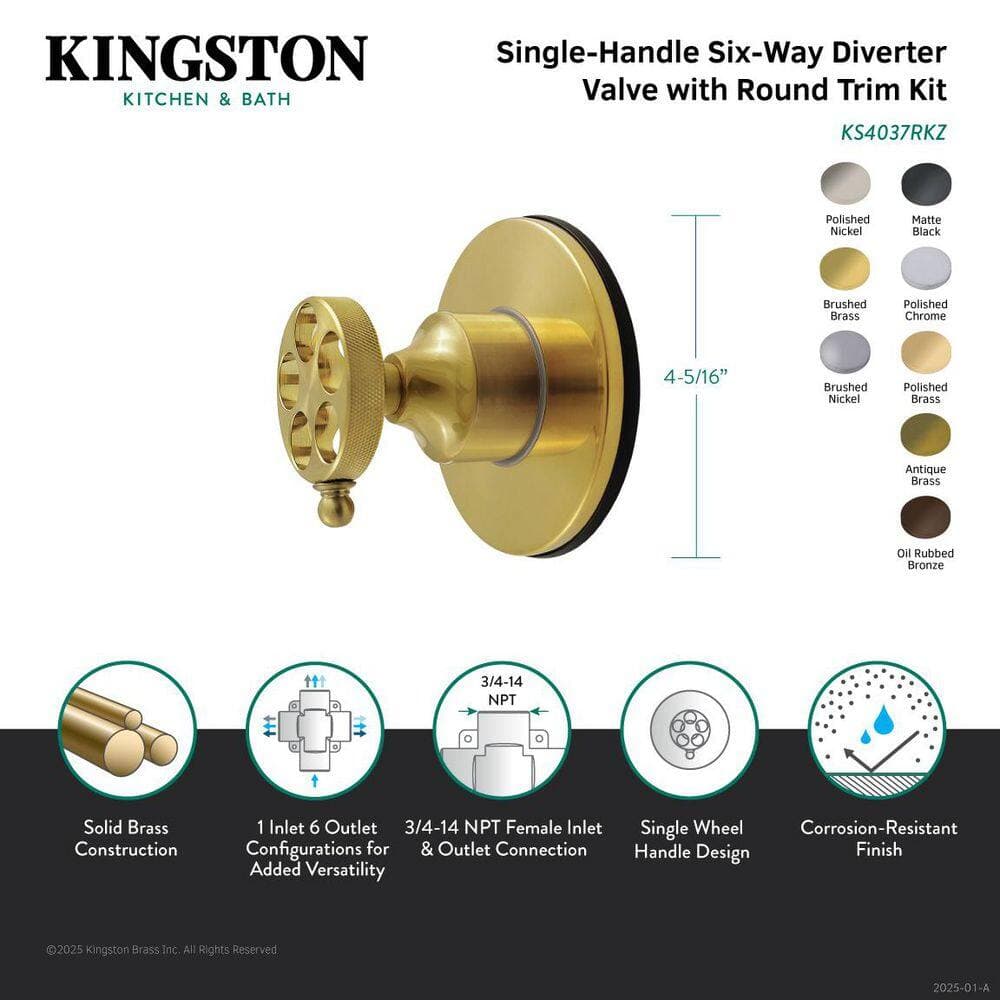 KINGSTON
KITCHEN & BATH

Single-Handle Six-Way Diverter Valve with Round Trim Kit
KS4037RKZ

Polished Nickel
Matte Black
Brushed Brass
Polished Chrome
Brushed Nickel
Polished Brass
Antique Brass
Oil Rubbed Bronze

4-5/16"

3/4-14 NPT

Solid Brass Construction

1 Inlet 6 Outlet Configurations for Added Versatility

3/4-14 NPT Female Inlet & Outlet Connection

Single Wheel Handle Design

Corrosion-Resistant Finish

©2025 Kingston Brass Inc. All Rights Reserved

2025-01-A